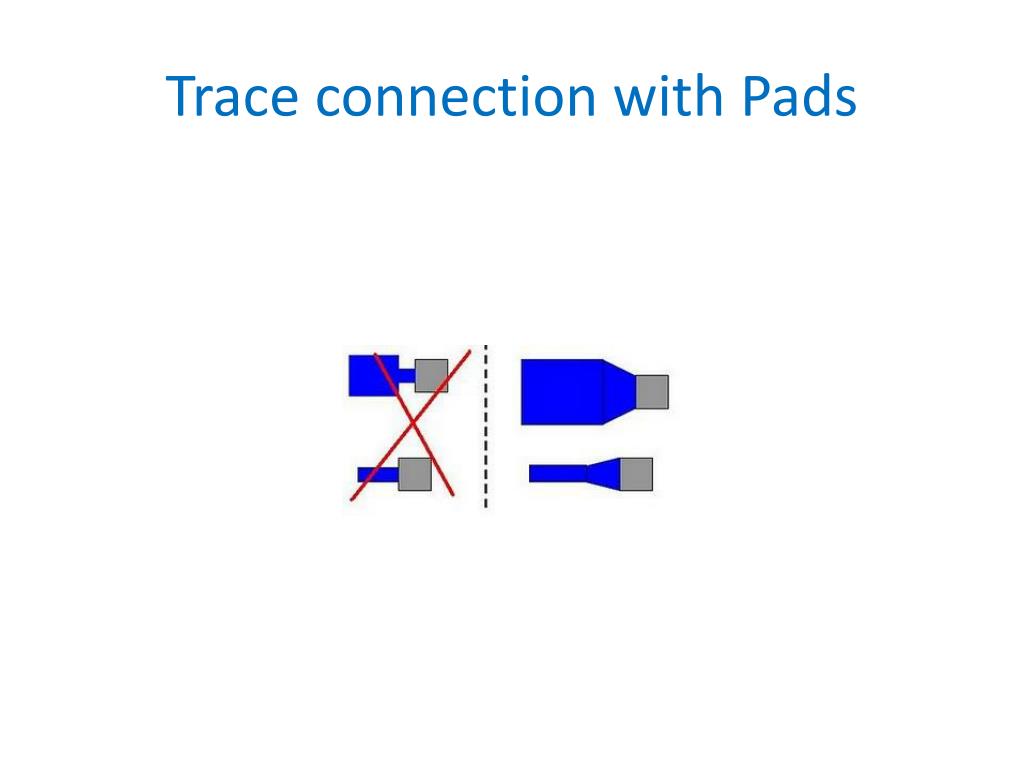 Trace connection with Pads